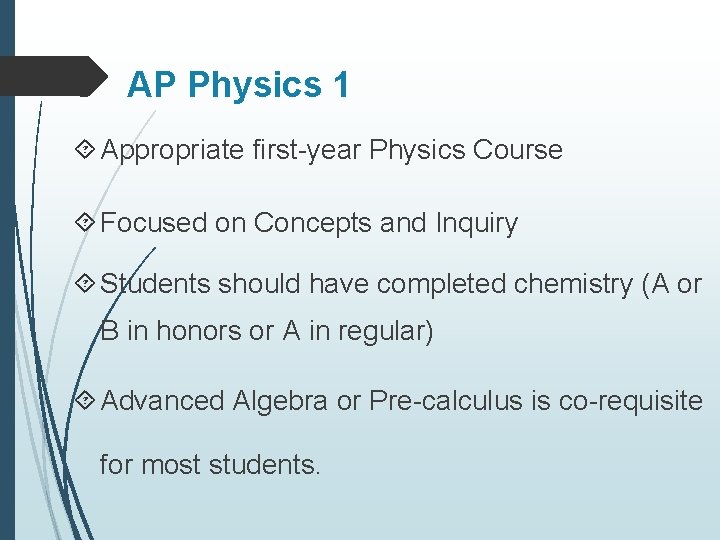 AP Physics 1

Appropriate first-year Physics Course

Focused on Concepts and Inquiry

Students should have completed chemistry (A or B in honors or A in regular)

Advanced Algebra or Pre-calculus is co-requisite for most students.